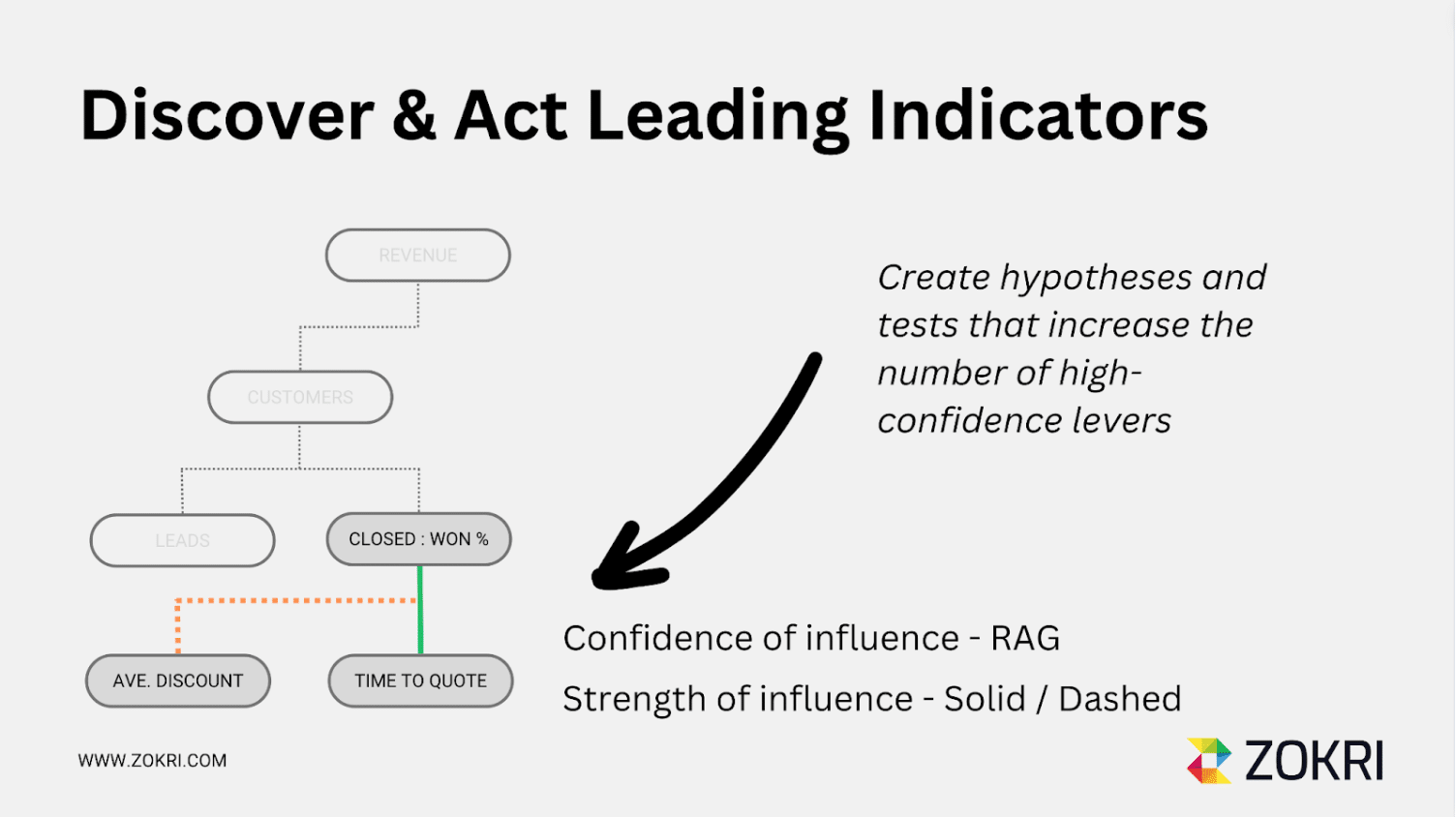 Discover & Act Leading Indicators

REVENUE

CUSTOMERS

LEADS

CLOSED : WON %

AVE. DISCOUNT

TIME TO QUOTE

Create hypotheses and tests that increase the number of high-confidence levers

Confidence of influence - RAG

Strength of influence - Solid / Dashed

WWW.ZOKRI.COM

ZOKRI